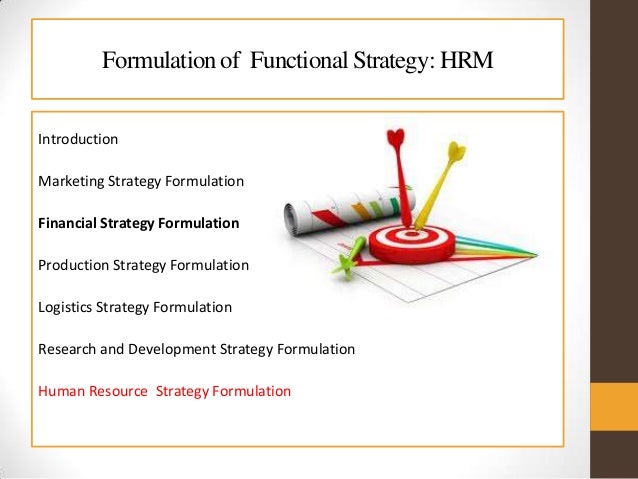 Formulation of Functional Strategy: HRM

Introduction

Marketing Strategy Formulation

Financial Strategy Formulation

Production Strategy Formulation

Logistics Strategy Formulation

Research and Development Strategy Formulation

Human Resource Strategy Formulation